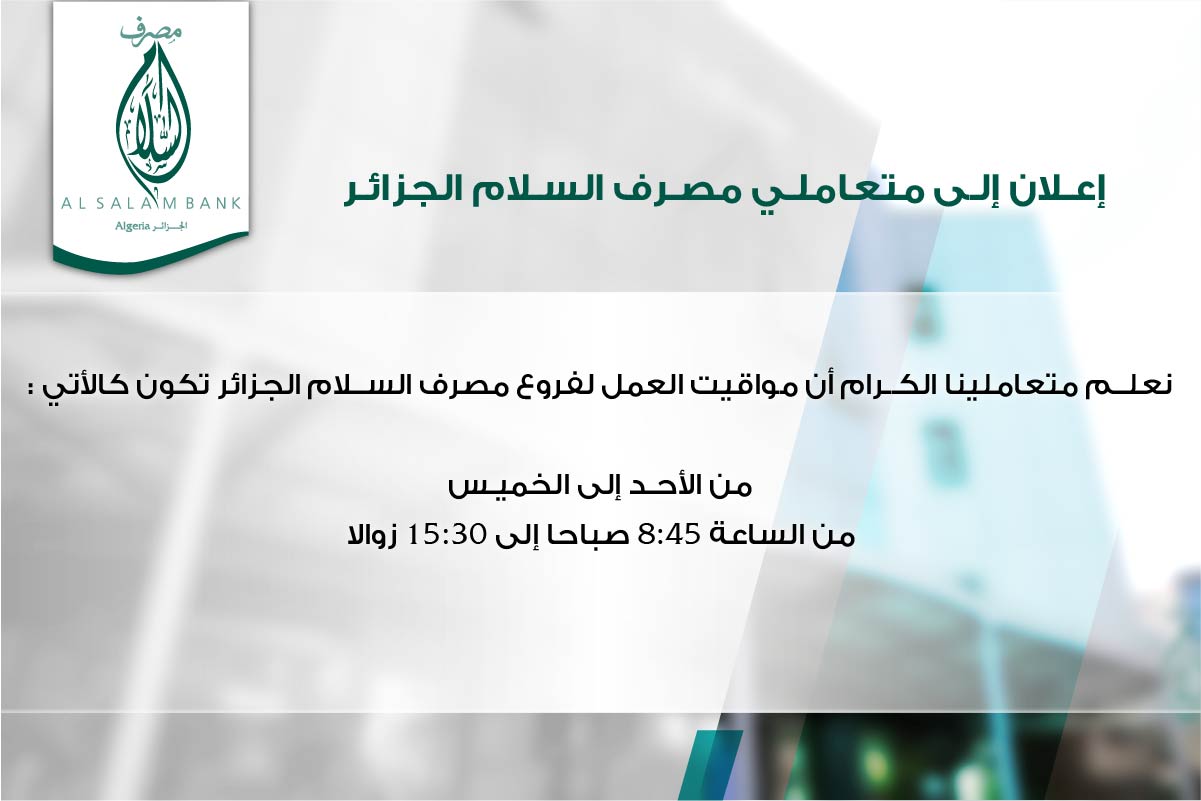 مصرف
السلام
AL SALAM BANK
Algeria الجزائر

إعلان إلى متعاملي مصرف السلام الجزائر

نعلم متعاملينا الكرام أن مواقيت العمل لفروع مصرف السلام الجزائر تكون كالأتي :

من الأحد إلى الخميس
من الساعة 8:45 صباحا إلى 15:30 زوالا